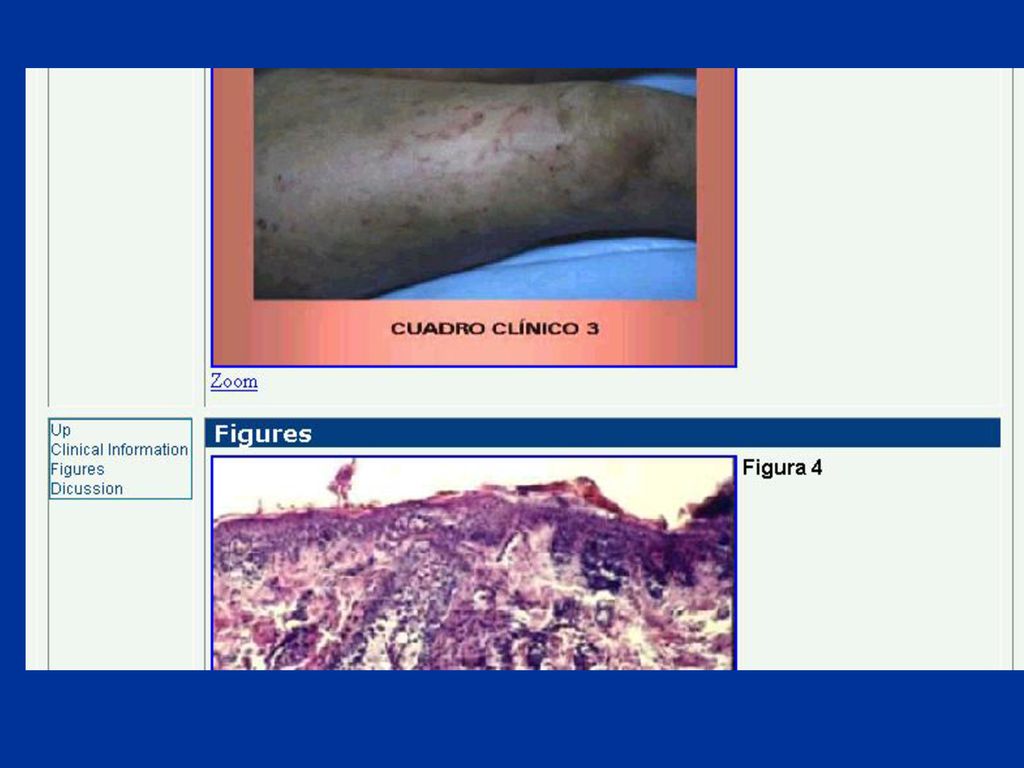 CUADRO CLÍNICO 3

Zoom

Up
Clinical Information
Figures
Dicussion

Figures

Figura 4